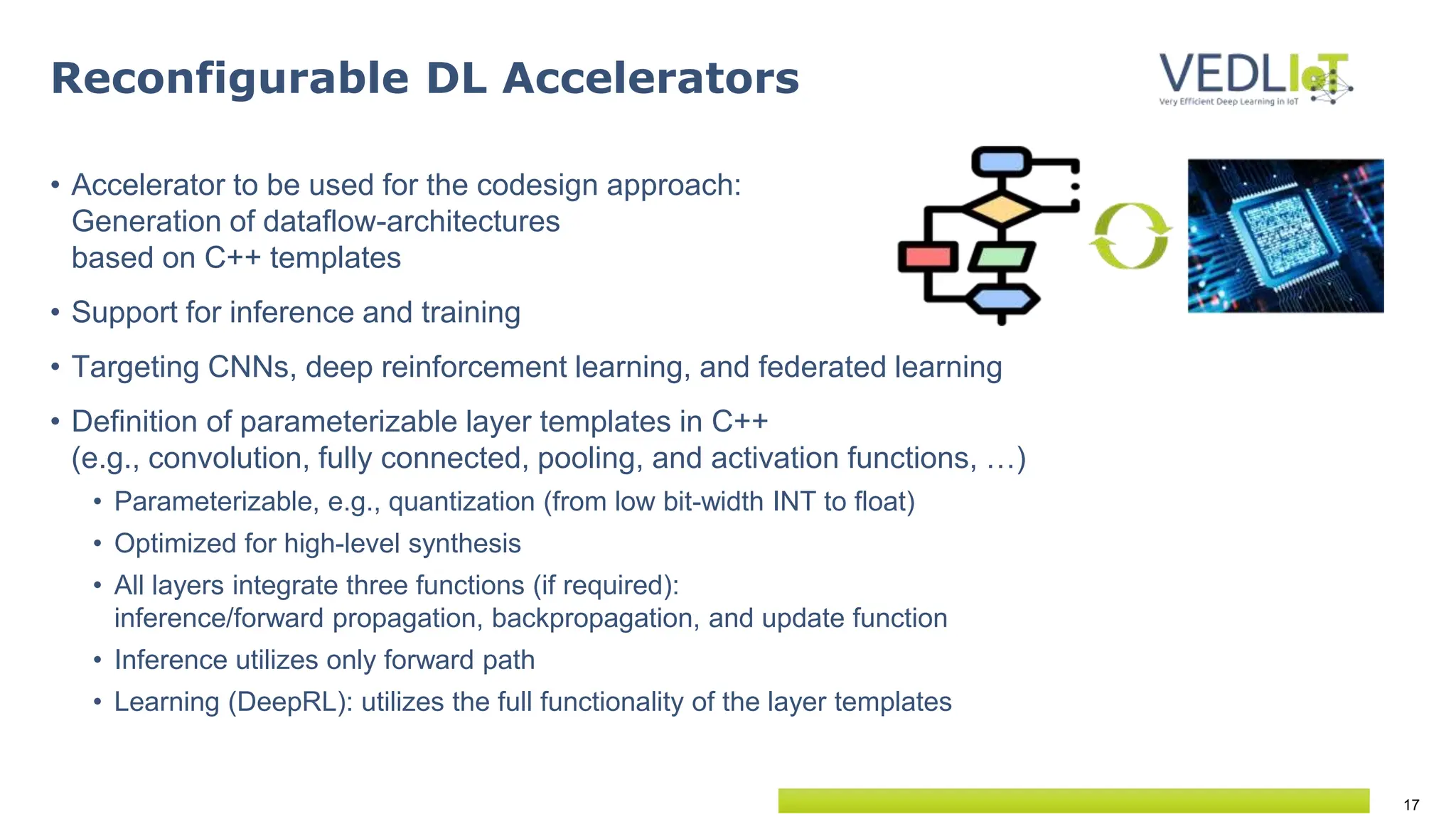 Reconfigurable DL Accelerators

VEDLIoT
Very Efficient Deep Learning in IoT

• Accelerator to be used for the codesign approach: Generation of dataflow-architectures based on C++ templates

• Support for inference and training

• Targeting CNNs, deep reinforcement learning, and federated learning

• Definition of parameterizable layer templates in C++ (e.g., convolution, fully connected, pooling, and activation functions, …)
  • Parameterizable, e.g., quantization (from low bit-width INT to float)
  • Optimized for high-level synthesis
  • All layers integrate three functions (if required): inference/forward propagation, backpropagation, and update function
  • Inference utilizes only forward path
  • Learning (DeepRL): utilizes the full functionality of the layer templates

17